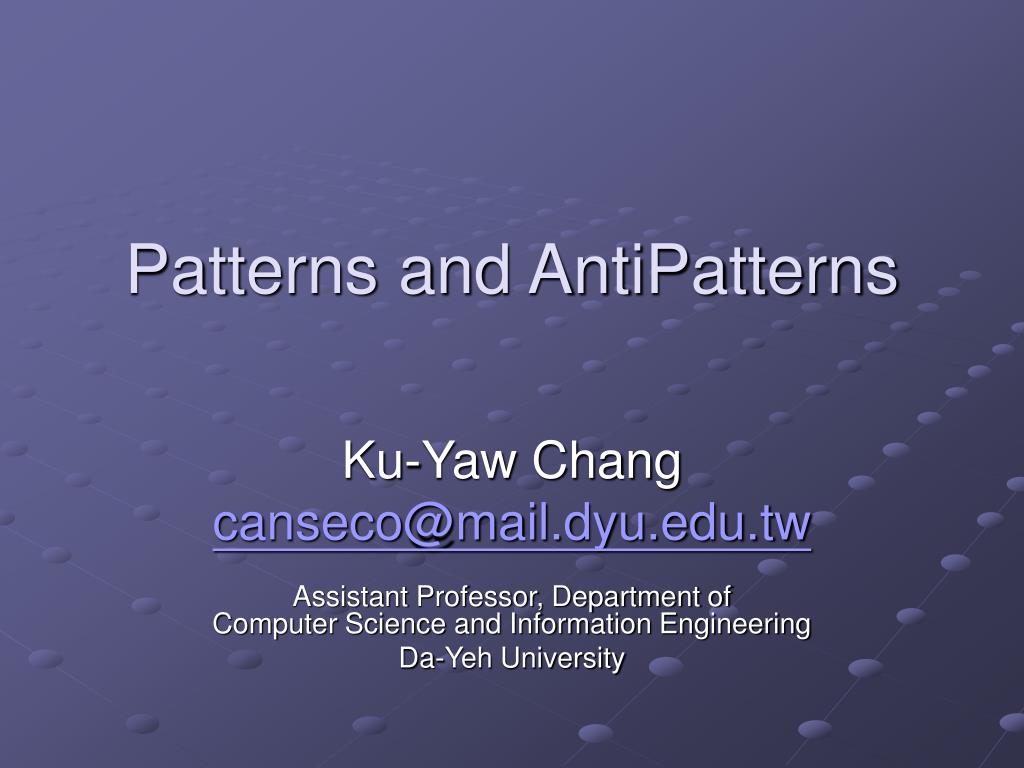 Patterns and AntiPatterns

Ku-Yaw Chang
canseco@mail.dyu.edu.tw

Assistant Professor, Department of Computer Science and Information Engineering
Da-Yeh University